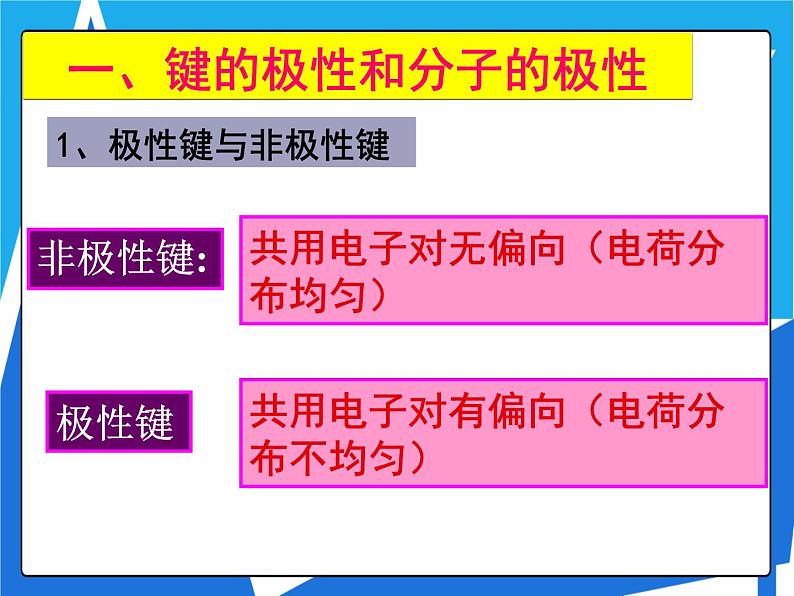 一、键的极性和分子的极性

1、极性键与非极性键

非极性键:

共用电子对无偏向（电荷分布均匀）

极性键

共用电子对有偏向（电荷分布不均匀）